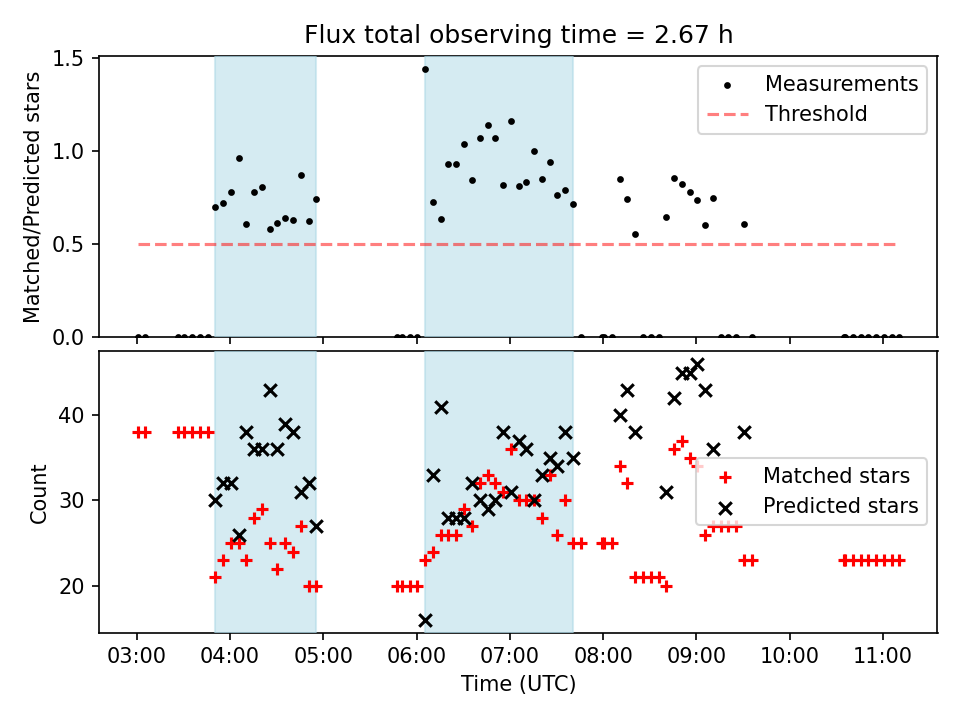 Flux total observing time = 2.67 h

Matched/Predicted stars

1.5
1.0
0.5
0.0

Measurements
Threshold

Count

40
30
20

Matched stars
Predicted stars

03:00 04:00 05:00 06:00 07:00 08:00 09:00 10:00 11:00

Time (UTC)